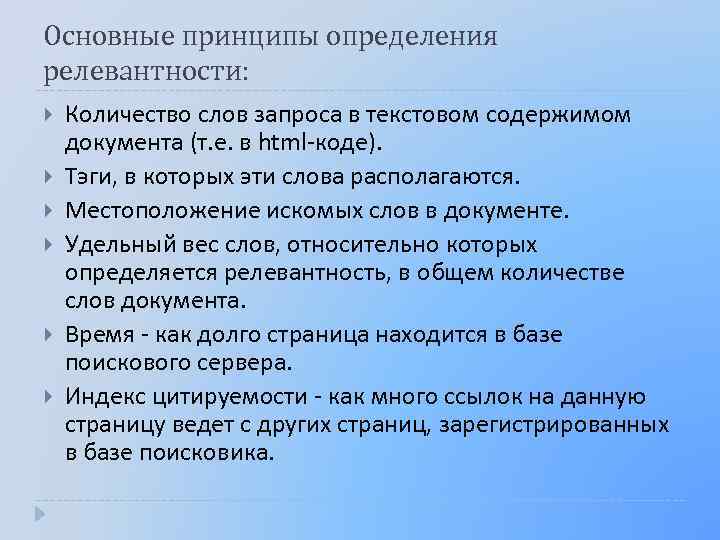 Основные принципы определения релевантности:

Количество слов запроса в текстовом содержимом документа (т.е. в html-коде).

Тэги, в которых эти слова располагаются.

Местоположение искомых слов в документе.

Удельный вес слов, относительно которых определяется релевантность, в общем количестве слов документа.

Время - как долго страница находится в базе поискового сервера.

Индекс цитируемости - как много ссылок на данную страницу ведет с других страниц, зарегистрированных в базе поисковика.